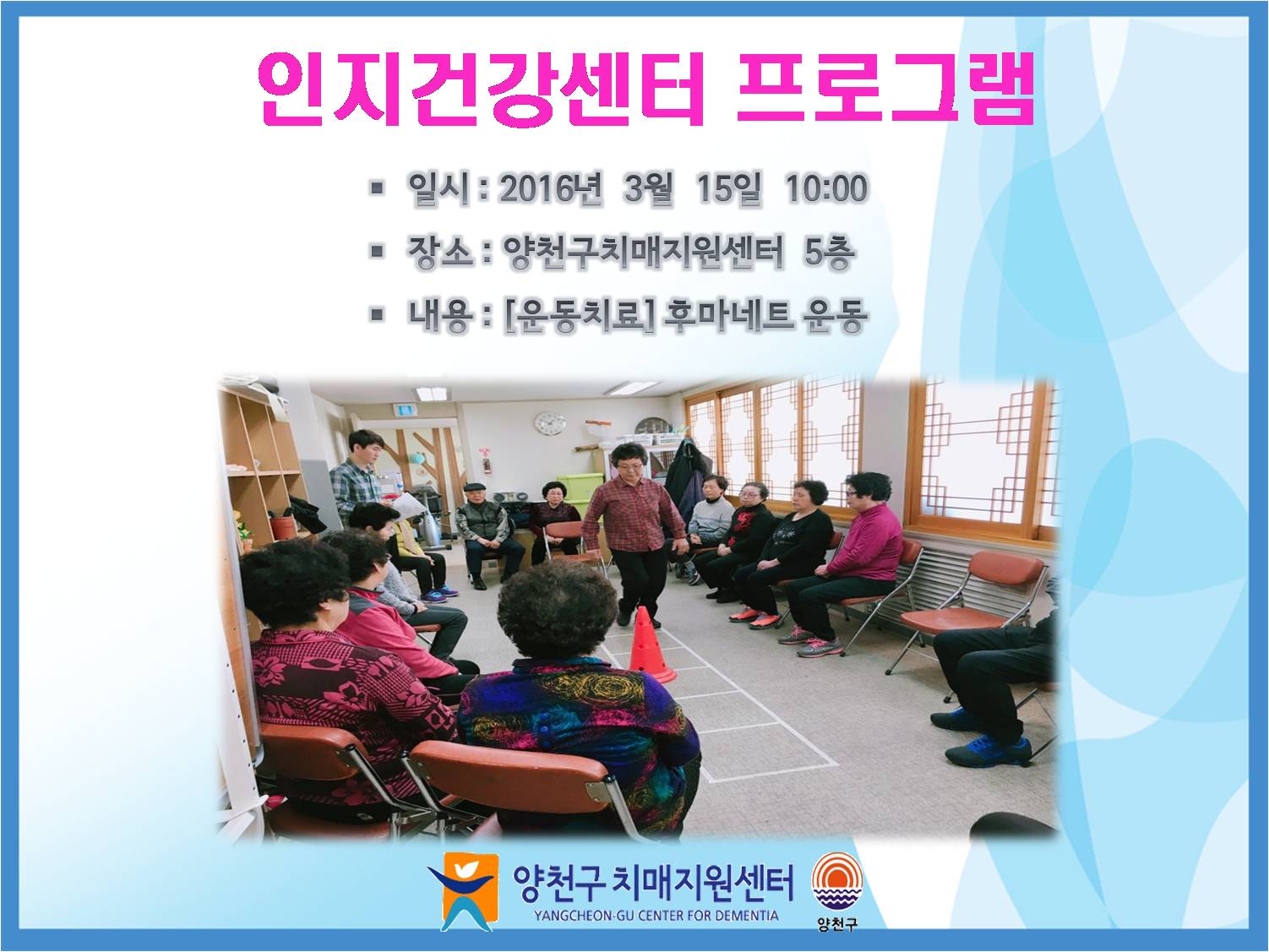 인지건강센터 프로그램

▪ 일시 : 2016년 3월 15일 10:00

▪ 장소 : 양천구치매지원센터 5층

▪ 내용 : [운동치료] 후마네트 운동

양천구 치매지원센터
YANGCHEON-GU CENTER FOR DEMENTIA

양천구